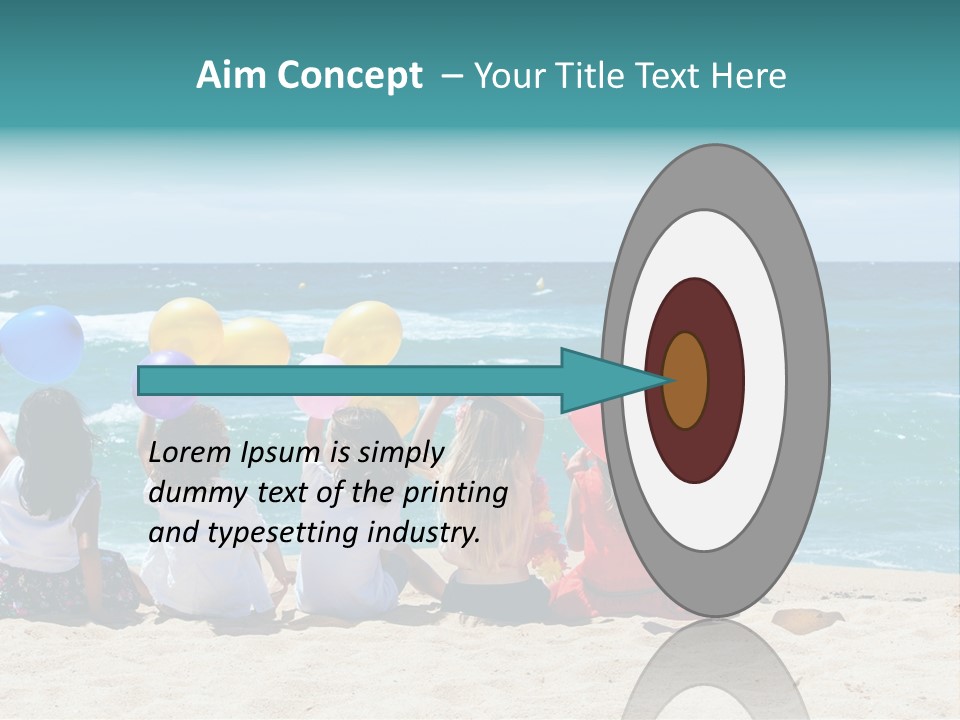 Aim Concept – Your Title Text Here

Lorem Ipsum is simply dummy text of the printing and typesetting industry.